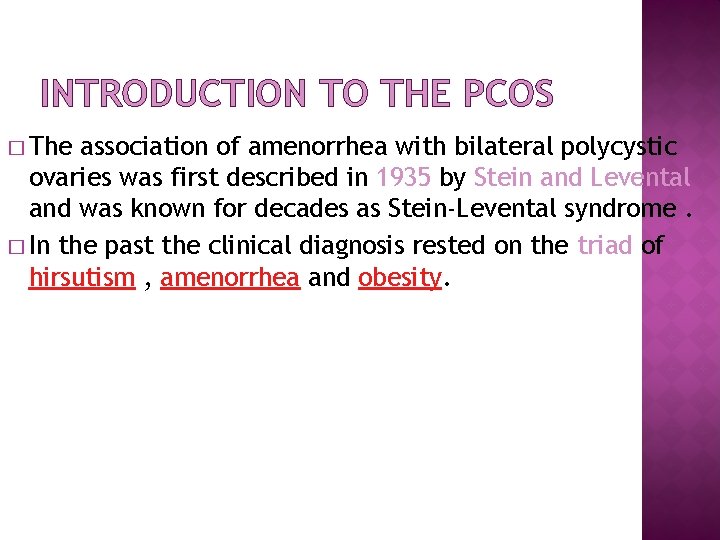 INTRODUCTION TO THE PCOS

□ The association of amenorrhea with bilateral polycystic ovaries was first described in 1935 by Stein and Levental and was known for decades as Stein-Levental syndrome .

□ In the past the clinical diagnosis rested on the triad of hirsutism , amenorrhea and obesity.